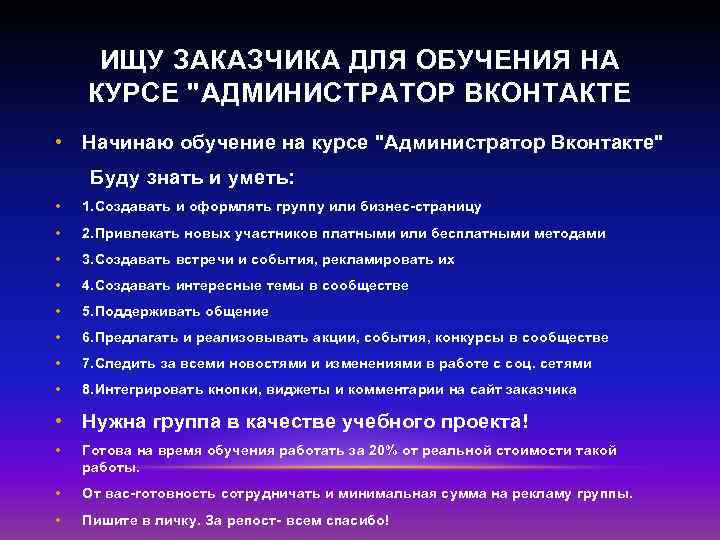 ИЩУ ЗАКАЗЧИКА ДЛЯ ОБУЧЕНИЯ НА КУРСЕ "АДМИНИСТРАТОР ВКОНТАКТЕ

• Начинаю обучение на курсе "Администратор Вконтакте"

Буду знать и уметь:

• 1.Создавать и оформлять группу или бизнес-страницу

• 2.Привлекать новых участников платными или бесплатными методами

• 3.Создавать встречи и события, рекламировать их

• 4.Создавать интересные темы в сообществе

• 5.Поддерживать общение

• 6.Предлагать и реализовывать акции, события, конкурсы в сообществе

• 7.Следить за всеми новостями и изменениями в работе с соц. сетями

• 8.Интегрировать кнопки, виджеты и комментарии на сайт заказчика

• Нужна группа в качестве учебного проекта!

• Готова на время обучения работать за 20% от реальной стоимости такой работы.

• От вас-готовность сотрудничать и минимальная сумма на рекламу группы.

• Пишите в личку. За репост- всем спасибо!